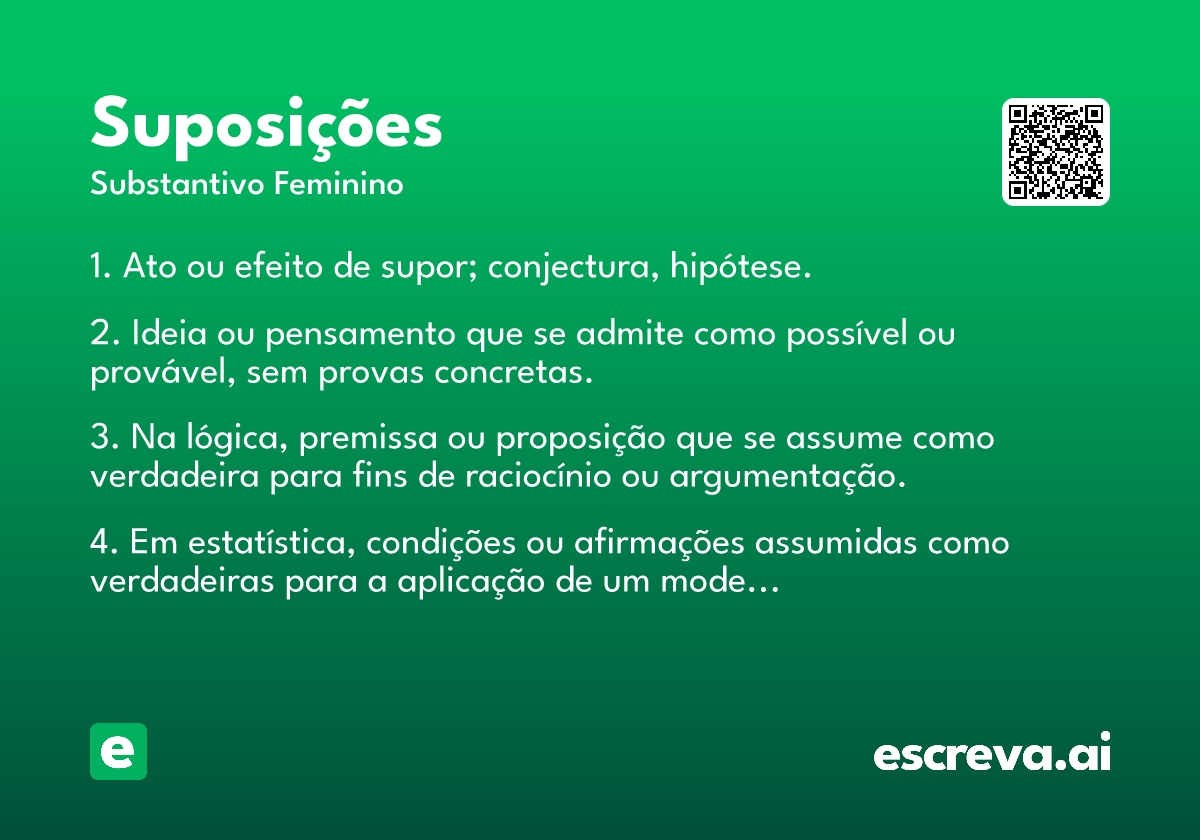 Suposições
Substantivo Feminino

1. Ato ou efeito de supor; conjectura, hipótese.

2. Ideia ou pensamento que se admite como possível ou provável, sem provas concretas.

3. Na lógica, premissa ou proposição que se assume como verdadeira para fins de raciocínio ou argumentação.

4. Em estatística, condições ou afirmações assumidas como verdadeiras para a aplicação de um mode...

e

escreva.ai